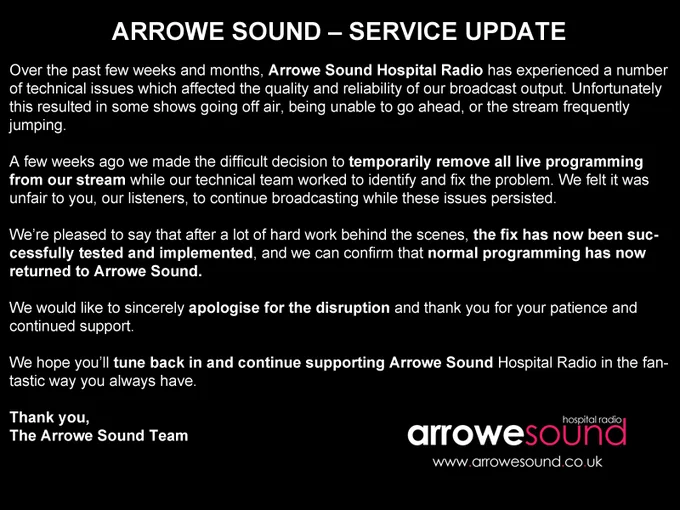 ARROWE SOUND – SERVICE UPDATE

Over the past few weeks and months, Arrowe Sound Hospital Radio has experienced a number of technical issues which affected the quality and reliability of our broadcast output. Unfortunately this resulted in some shows going off air, being unable to go ahead, or the stream frequently jumping.

A few weeks ago we made the difficult decision to temporarily remove all live programming from our stream while our technical team worked to identify and fix the problem. We felt it was unfair to you, our listeners, to continue broadcasting while these issues persisted.

We're pleased to say that after a lot of hard work behind the scenes, the fix has now been successfully tested and implemented, and we can confirm that normal programming has now returned to Arrowe Sound.

We would like to sincerely apologise for the disruption and thank you for your patience and continued support.

We hope you'll tune back in and continue supporting Arrowe Sound Hospital Radio in the fantastic way you always have.

Thank you,
The Arrowe Sound Team

hospital radio
arrowesound
www.arrowesound.co.uk